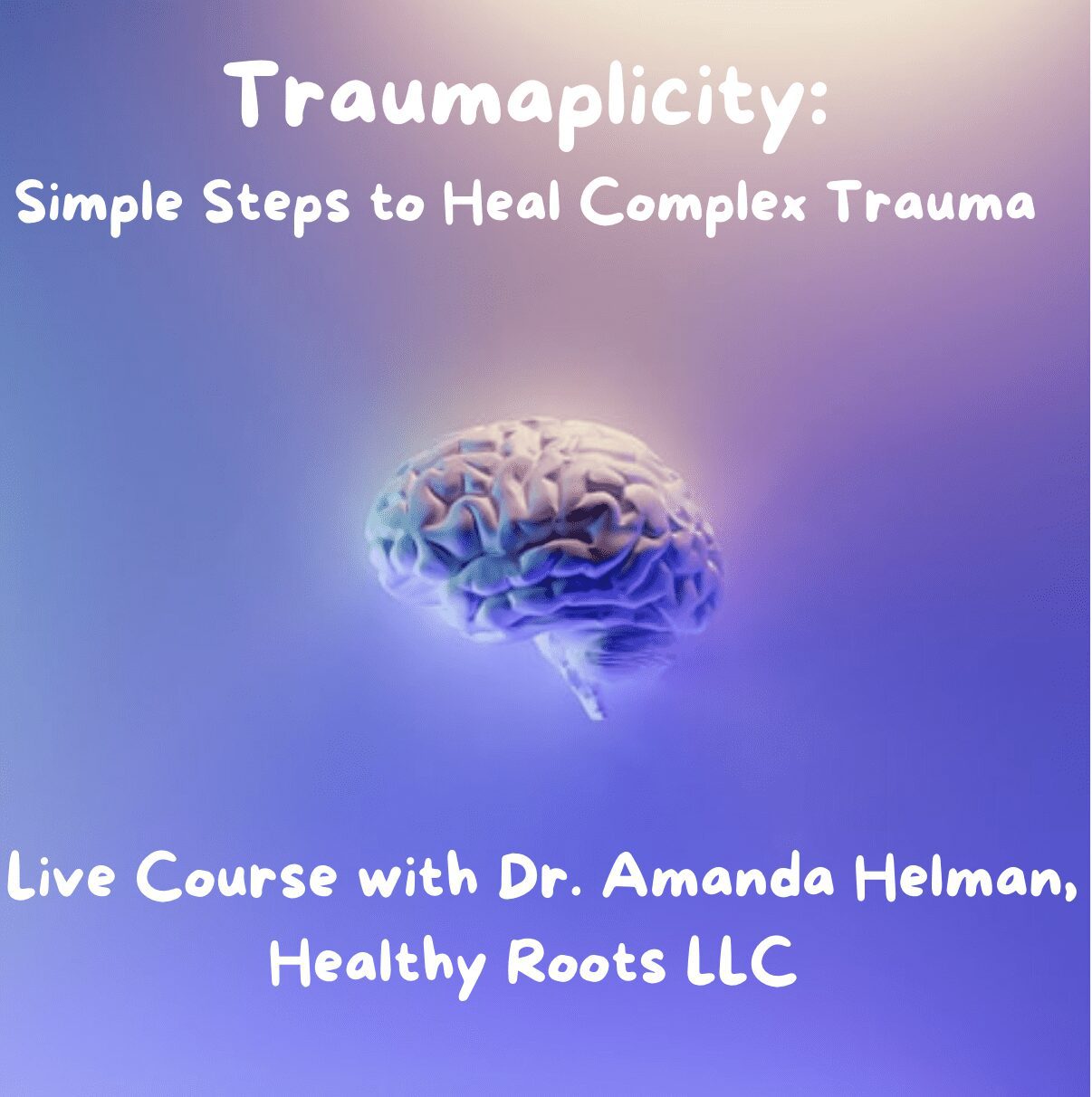 Traumaplicity:
Simple Steps to Heal Complex Trauma

Live Course with Dr. Amanda Helman, Healthy Roots LLC